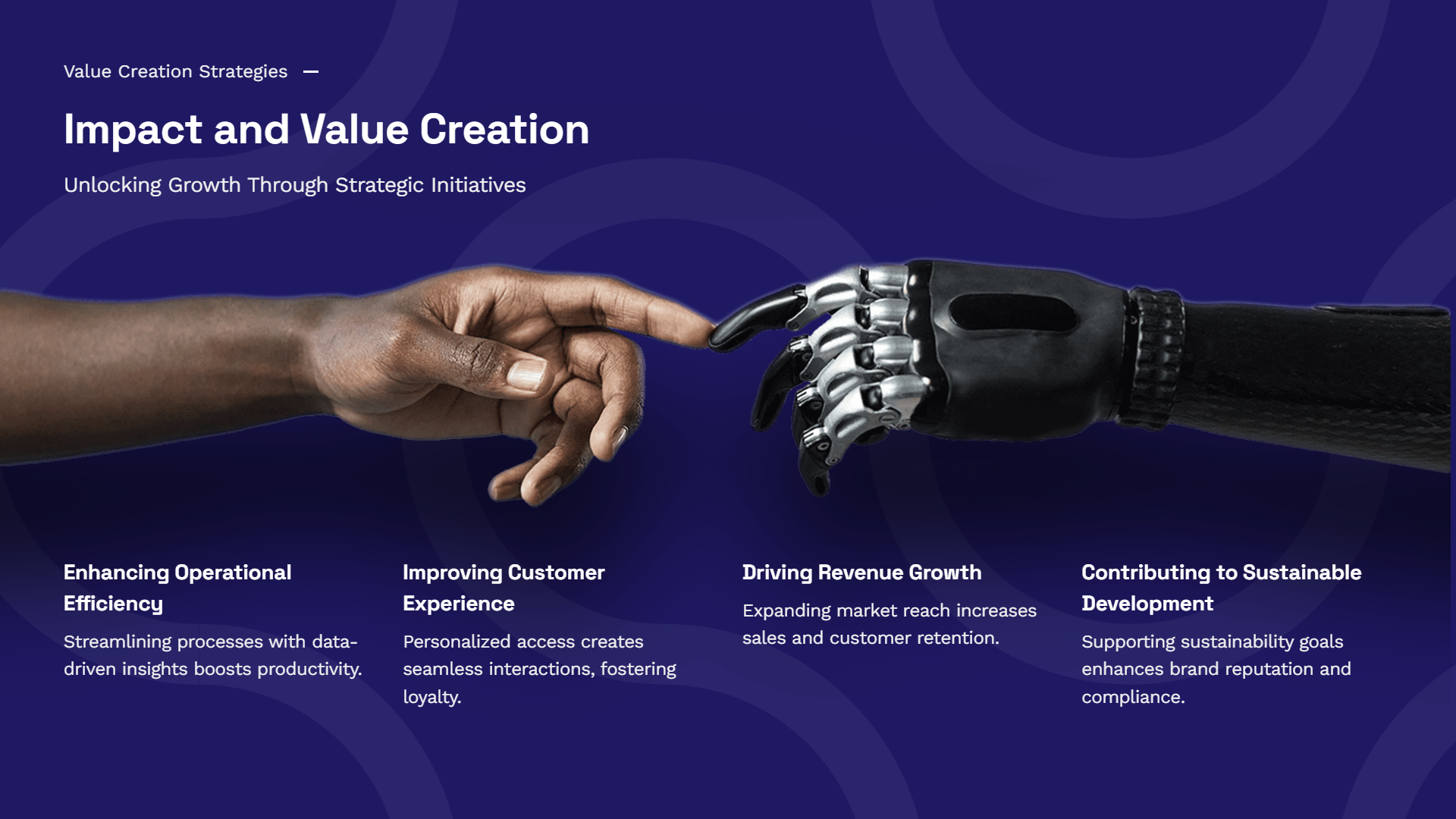 Value Creation Strategies —

Impact and Value Creation

Unlocking Growth Through Strategic Initiatives

Enhancing Operational Efficiency

Streamlining processes with data-driven insights boosts productivity.

Improving Customer Experience

Personalized access creates seamless interactions, fostering loyalty.

Driving Revenue Growth

Expanding market reach increases sales and customer retention.

Contributing to Sustainable Development

Supporting sustainability goals enhances brand reputation and compliance.